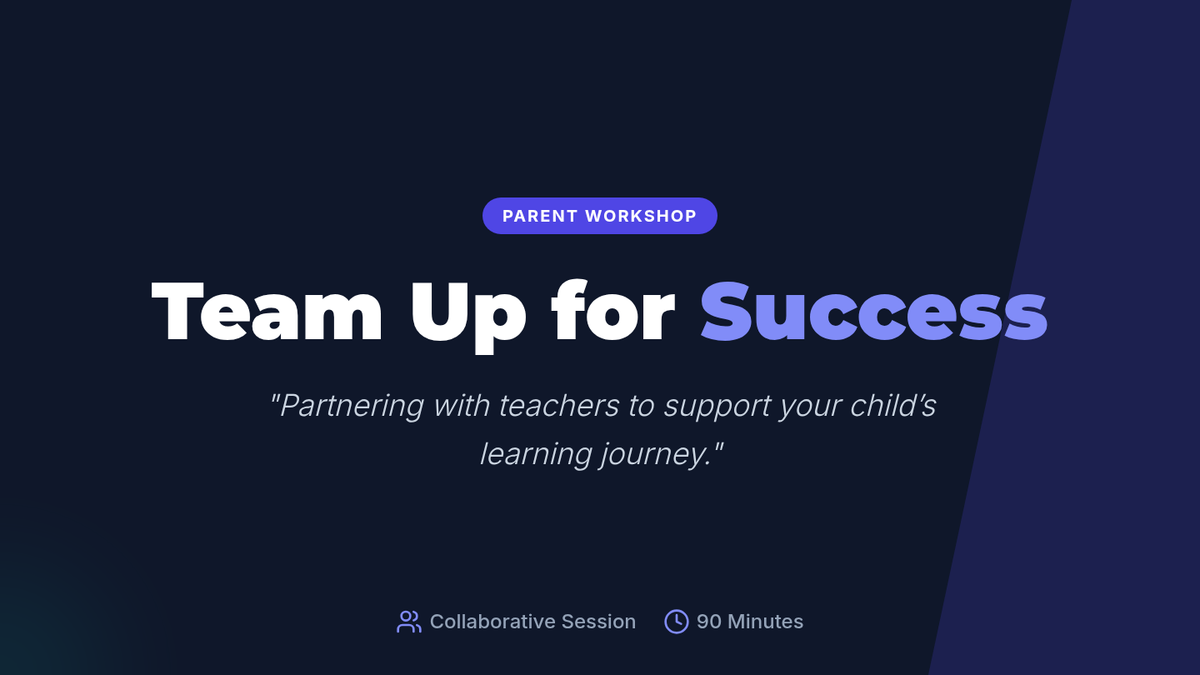 PARENT WORKSHOP

Team Up for Success

"Partnering with teachers to support your child's learning journey."

Collaborative Session 90 Minutes